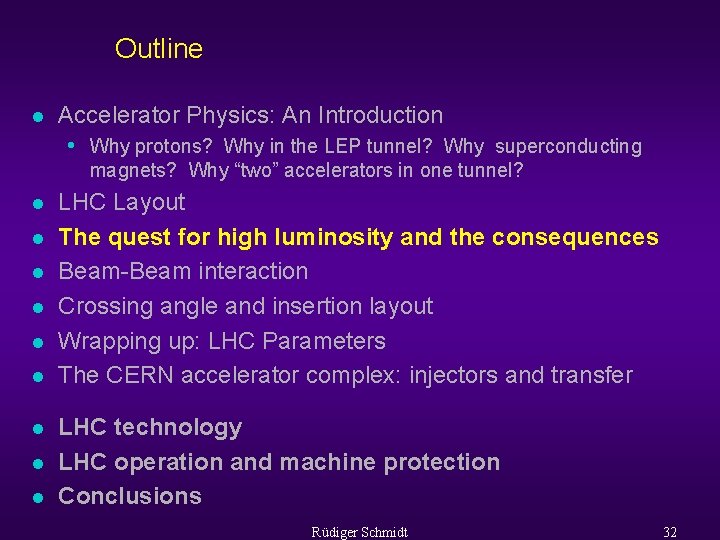 Outline

- Accelerator Physics: An Introduction
  - Why protons? Why in the LEP tunnel? Why superconducting magnets? Why “two” accelerators in one tunnel?
- LHC Layout
- The quest for high luminosity and the consequences
- Beam-Beam interaction
- Crossing angle and insertion layout
- Wrapping up: LHC Parameters
- The CERN accelerator complex: injectors and transfer
- LHC technology
- LHC operation and machine protection
- Conclusions

Rüdiger Schmidt 32